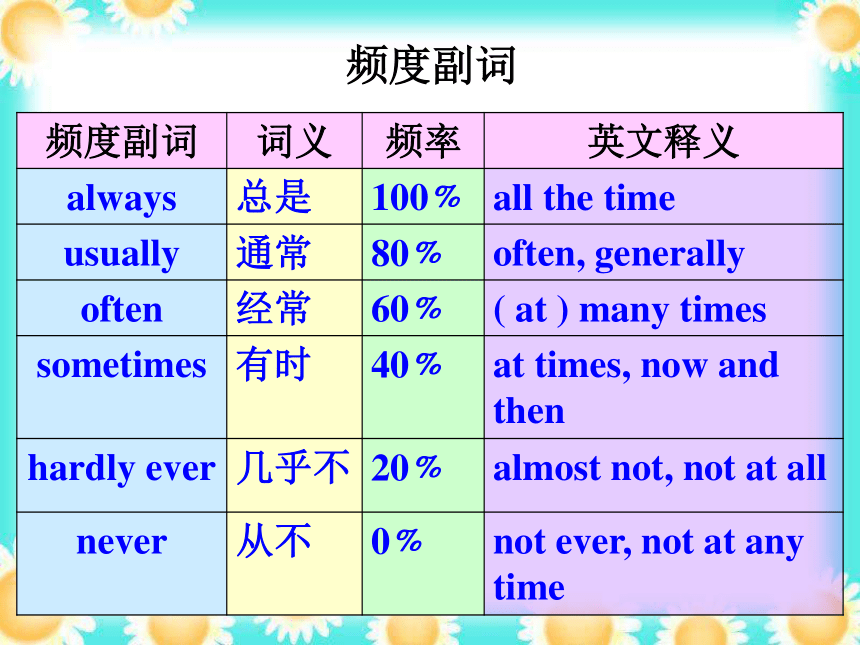 频度副词

| 频度副词 | 词义 | 频率 | 英文释义 |
|---|---|---|---|
| always | 总是 | 100％ | all the time |
| usually | 通常 | 80％ | often, generally |
| often | 经常 | 60％ | ( at ) many times |
| sometimes | 有时 | 40％ | at times, now and then |
| hardly ever | 几乎不 | 20％ | almost not, not at all |
| never | 从不 | 0％ | not ever, not at any time |